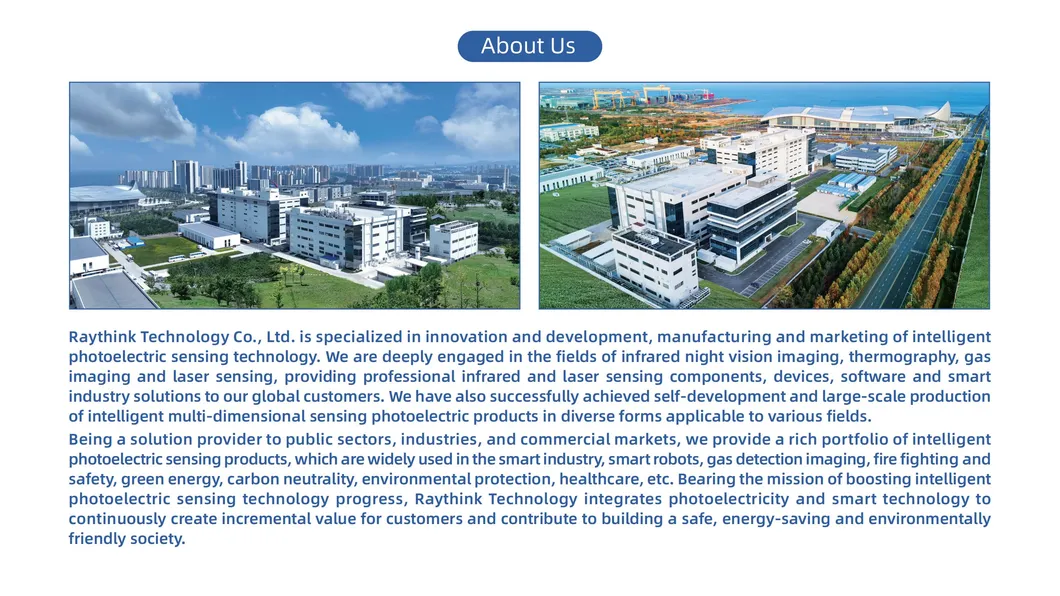 About Us

Raythink Technology Co., Ltd. is specialized in innovation and development, manufacturing and marketing of intelligent photoelectric sensing technology. We are deeply engaged in the fields of infrared night vision imaging, thermography, gas imaging and laser sensing, providing professional infrared and laser sensing components, devices, software and smart industry solutions to our global customers. We have also successfully achieved self-development and large-scale production of intelligent multi-dimensional sensing photoelectric products in diverse forms applicable to various fields.

Being a solution provider to public sectors, industries, and commercial markets, we provide a rich portfolio of intelligent photoelectric sensing products, which are widely used in the smart industry, smart robots, gas detection imaging, fire fighting and safety, green energy, carbon neutrality, environmental protection, healthcare, etc. Bearing the mission of boosting intelligent photoelectric sensing technology progress, Raythink Technology integrates photoelectricity and smart technology to continuously create incremental value for customers and contribute to building a safe, energy-saving and environmentally friendly society.